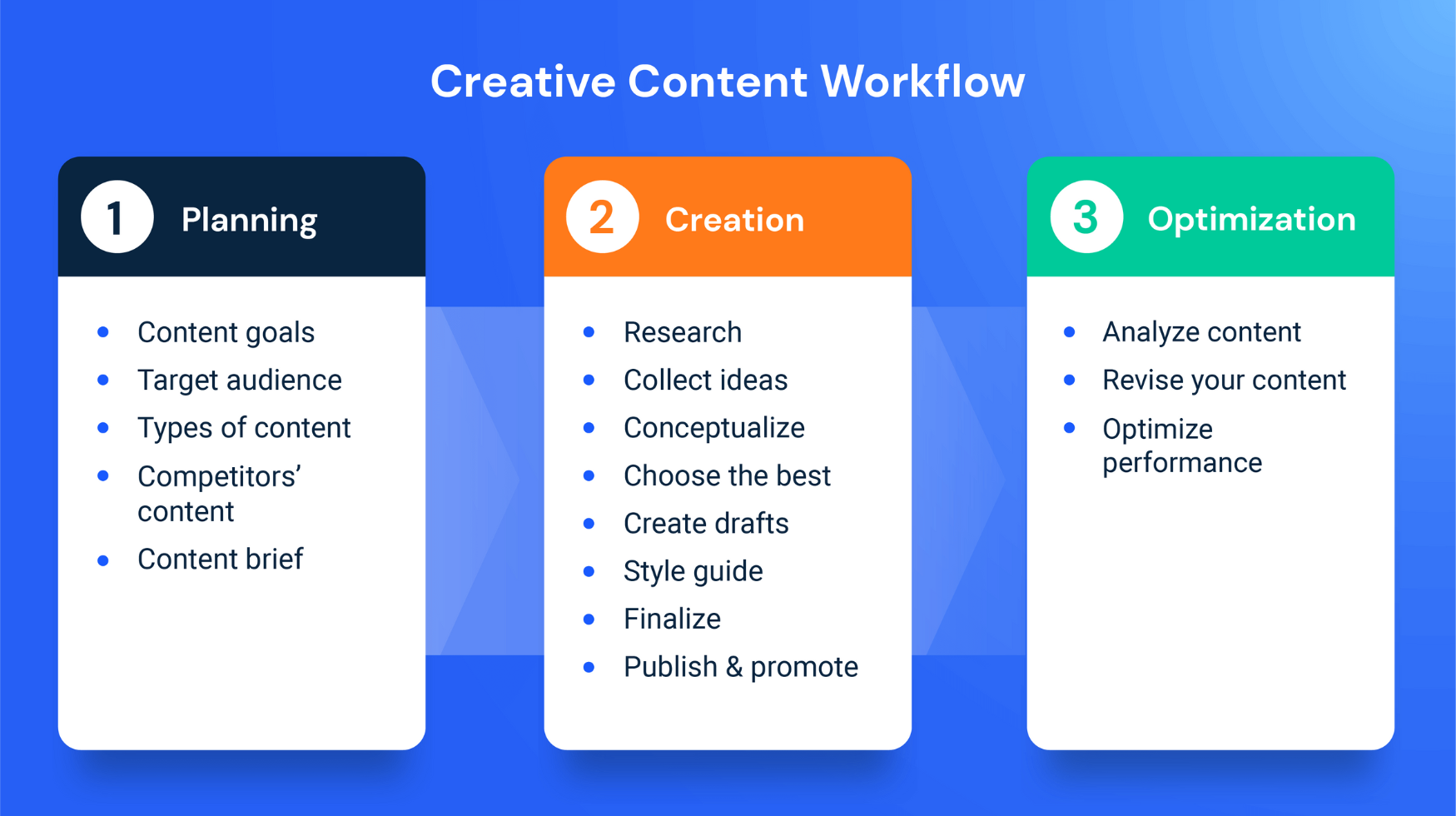 Creative Content Workflow

1 Planning

- Content goals
- Target audience
- Types of content
- Competitors' content
- Content brief

2 Creation

- Research
- Collect ideas
- Conceptualize
- Choose the best
- Create drafts
- Style guide
- Finalize
- Publish & promote

3 Optimization

- Analyze content
- Revise your content
- Optimize performance